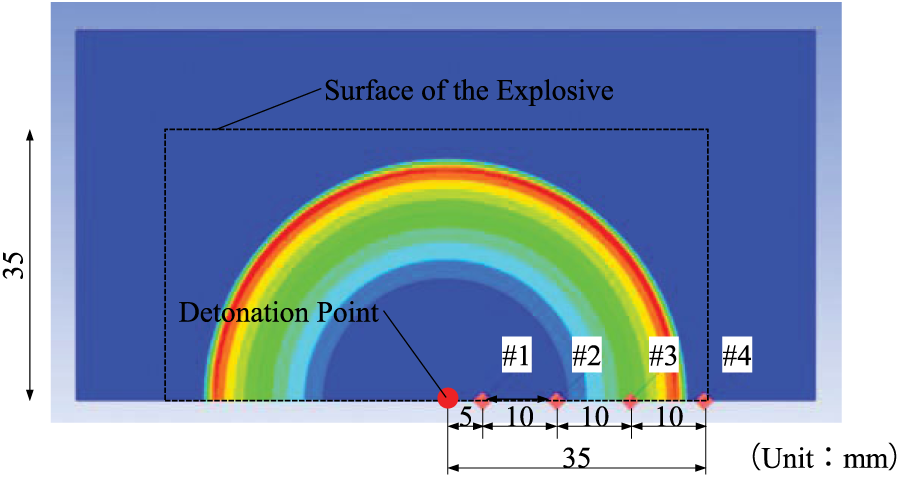 Surface of the Explosive

35

Detonation Point

#1 #2 #3 #4

5 10 10 10

35

(Unit：mm)